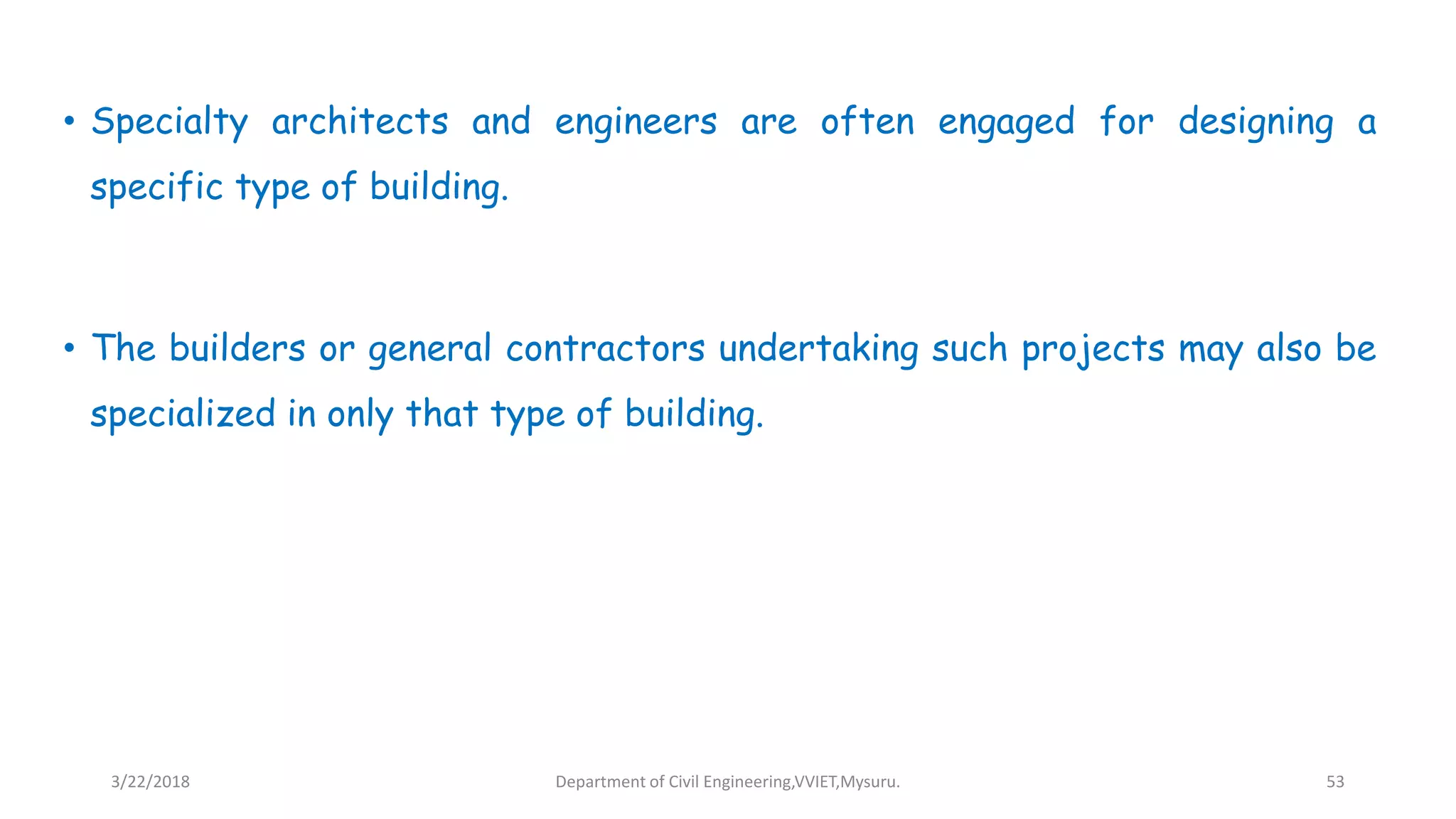 • Specialty architects and engineers are often engaged for designing a specific type of building.

• The builders or general contractors undertaking such projects may also be specialized in only that type of building.

3/22/2018

Department of Civil Engineering,VVIET,Mysuru.

53